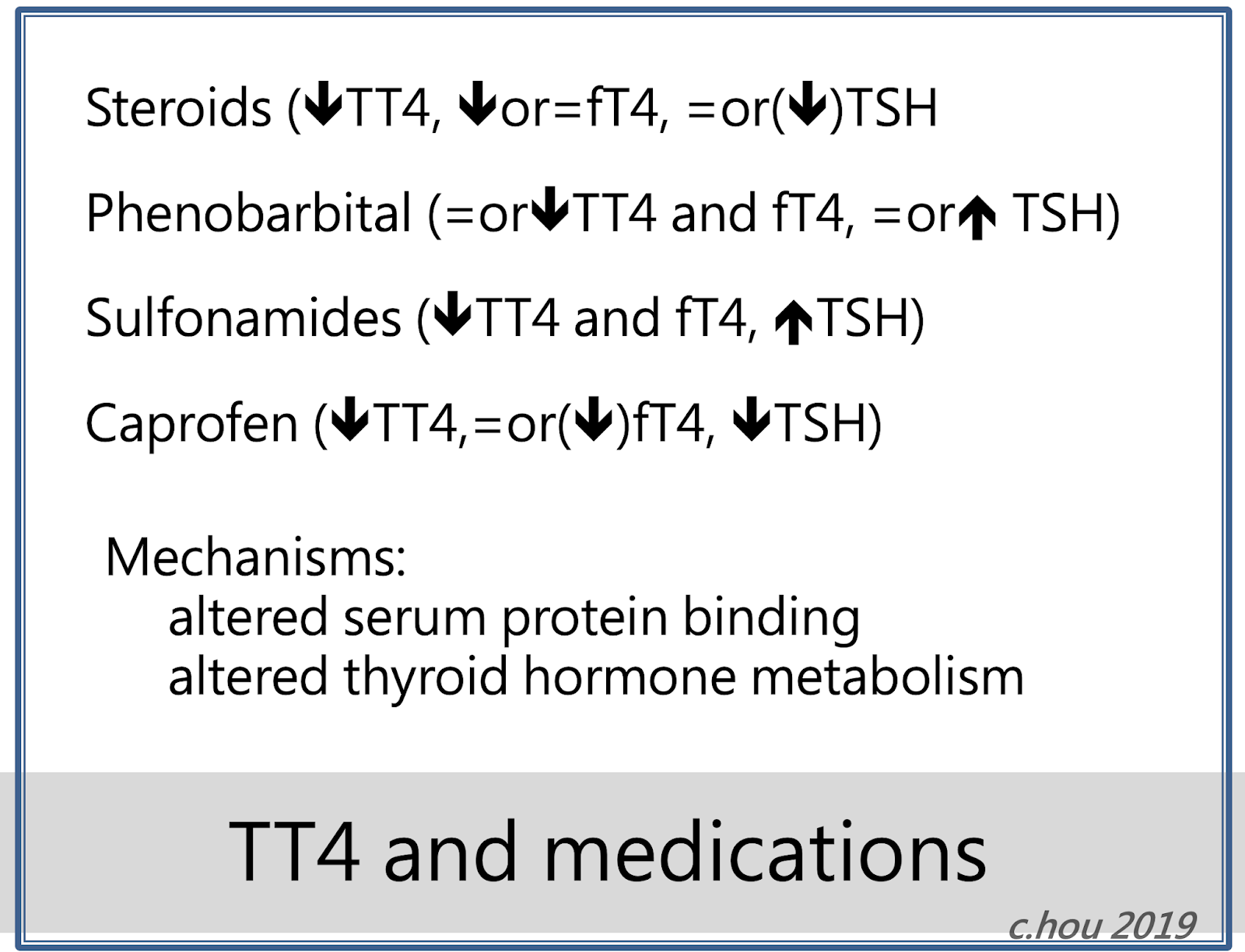 Steroids (↓TT4, ↓or=fT4, =or(↓)TSH

Phenobarbital (=or↓TT4 and fT4, =or↑ TSH)

Sulfonamides (↓TT4 and fT4, ↑TSH)

Caprofen (↓TT4,=or(↓)fT4, ↓TSH)

Mechanisms:
altered serum protein binding
altered thyroid hormone metabolism

TT4 and medications

c.hou 2019